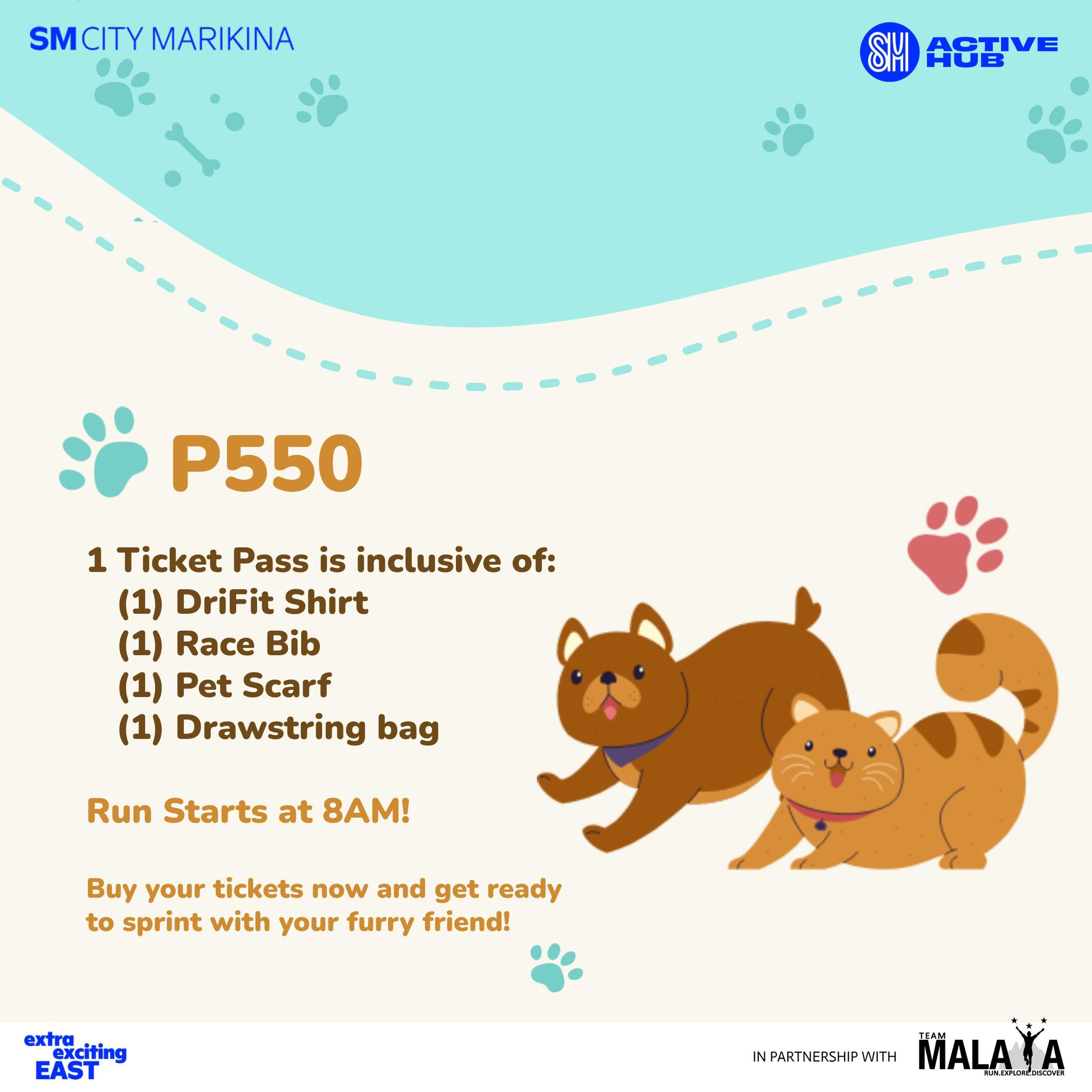 SM CITY MARIKINA

SM ACTIVE HUB

P550

1 Ticket Pass is inclusive of:
(1) DriFit Shirt
(1) Race Bib
(1) Pet Scarf
(1) Drawstring bag

Run Starts at 8AM!

Buy your tickets now and get ready to sprint with your furry friend!

extra exciting EAST

IN PARTNERSHIP WITH

TEAM MALAYA
RUN.EXPLORE.DISCOVER